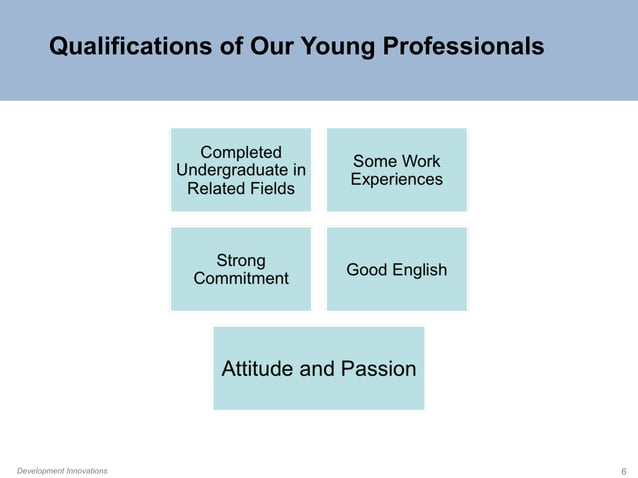 Qualifications of Our Young Professionals

Completed Undergraduate in Related Fields

Some Work Experiences

Strong Commitment

Good English

Attitude and Passion

Development Innovations

6